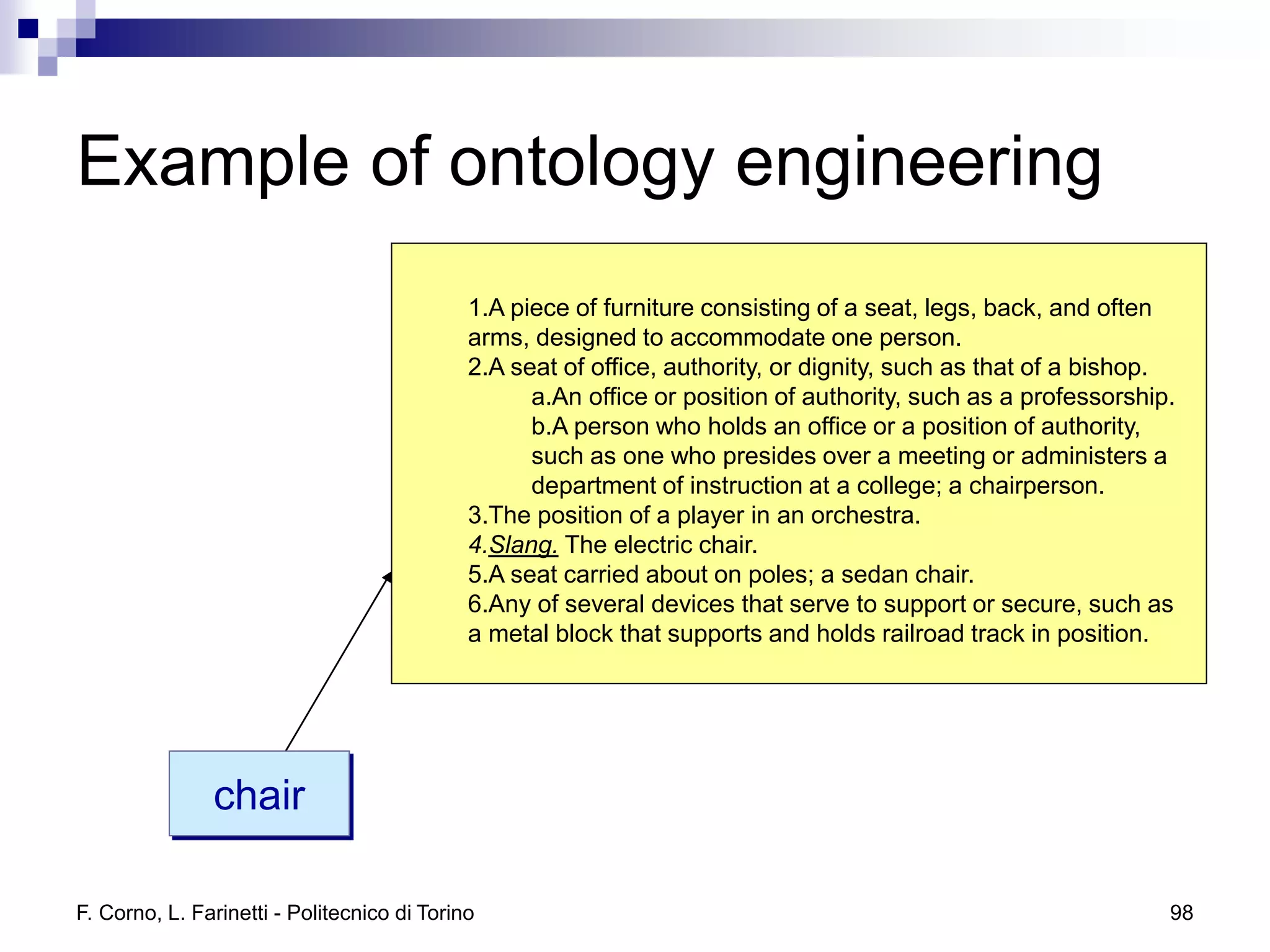 Example of ontology engineering

1.A piece of furniture consisting of a seat, legs, back, and often arms, designed to accommodate one person.
2.A seat of office, authority, or dignity, such as that of a bishop.
a.An office or position of authority, such as a professorship.
b.A person who holds an office or a position of authority, such as one who presides over a meeting or administers a department of instruction at a college; a chairperson.
3.The position of a player in an orchestra.
4.Slang. The electric chair.
5.A seat carried about on poles; a sedan chair.
6.Any of several devices that serve to support or secure, such as a metal block that supports and holds railroad track in position.

chair

F. Corno, L. Farinetti - Politecnico di Torino

98